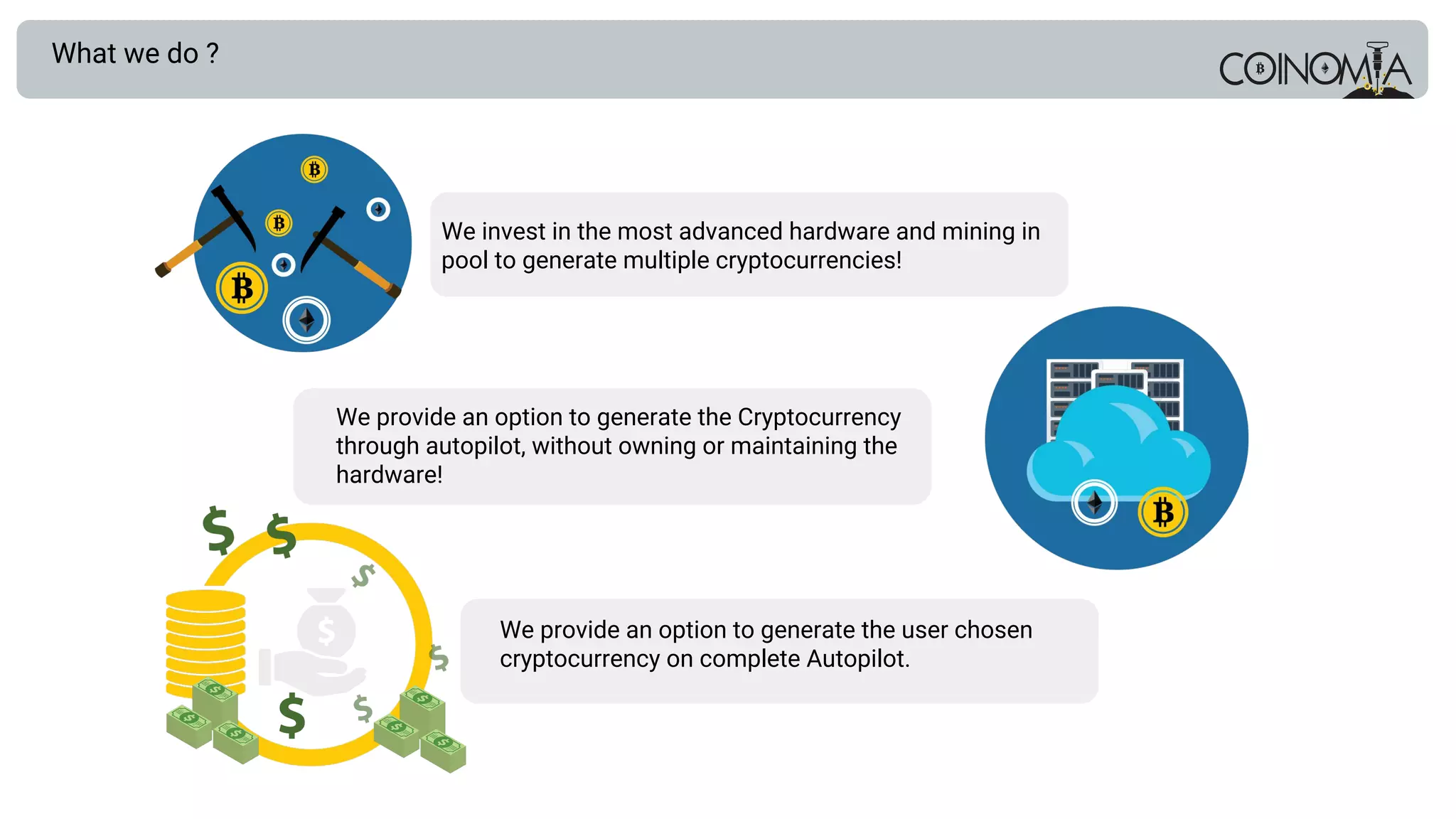 What we do ?

COINOMIA

We invest in the most advanced hardware and mining in pool to generate multiple cryptocurrencies!

We provide an option to generate the Cryptocurrency through autopilot, without owning or maintaining the hardware!

We provide an option to generate the user chosen cryptocurrency on complete Autopilot.